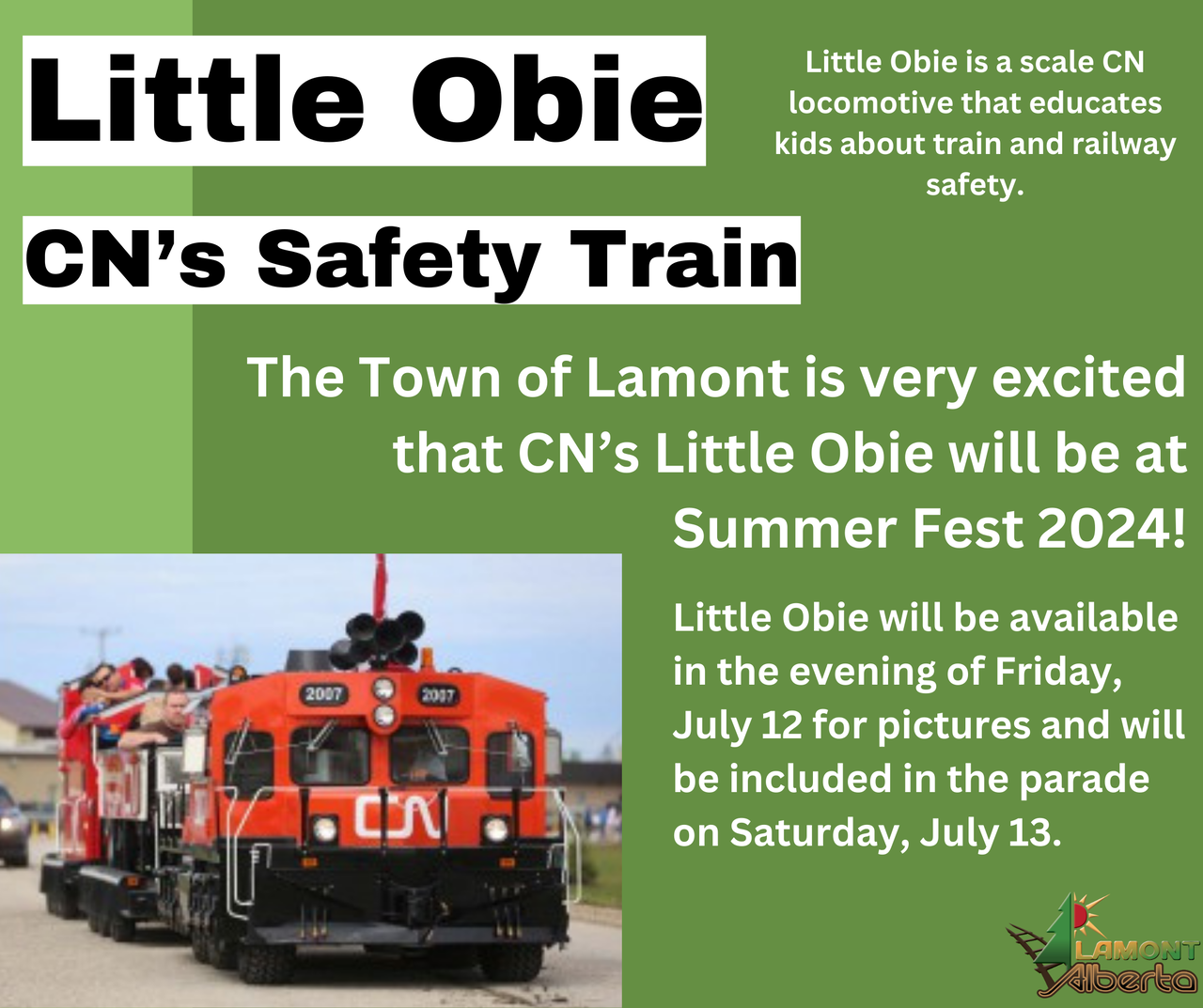 Little Obie

CN's Safety Train

Little Obie is a scale CN locomotive that educates kids about train and railway safety.

The Town of Lamont is very excited that CN's Little Obie will be at Summer Fest 2024!

2007

2007

CN

Little Obie will be available in the evening of Friday, July 12 for pictures and will be included in the parade on Saturday, July 13.

LAMONT
Alberta